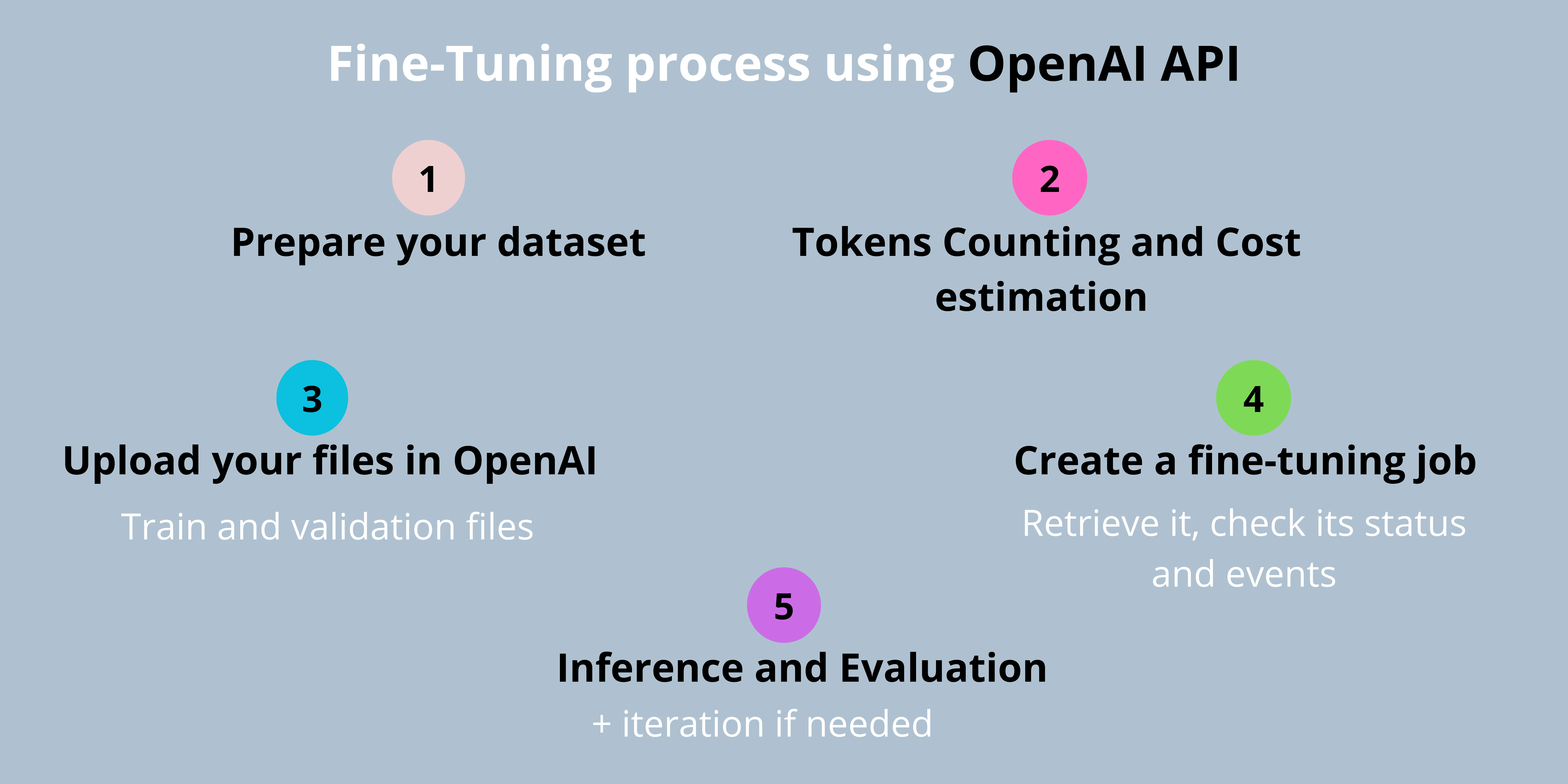 Fine-Tuning process using OpenAI API

1

Prepare your dataset

2

Tokens Counting and Cost estimation

3

Upload your files in OpenAI

Train and validation files

4

Create a fine-tuning job

Retrieve it, check its status and events

5

Inference and Evaluation

+ iteration if needed